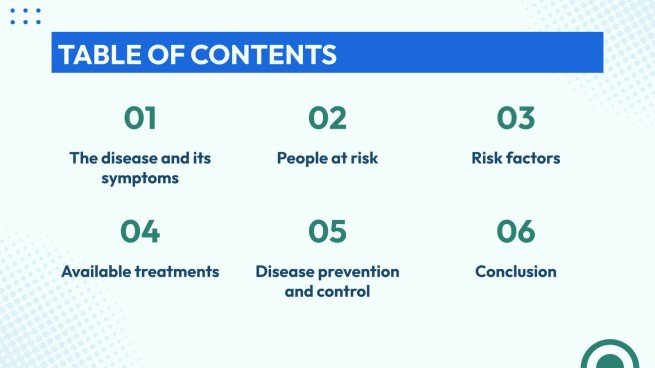 TABLE OF CONTENTS

01

The disease and its symptoms

02

People at risk

03

Risk factors

04

Available treatments

05

Disease prevention and control

06

Conclusion